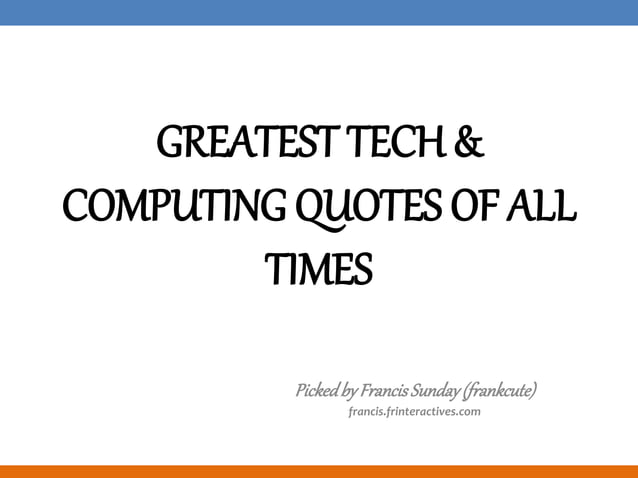 GREATEST TECH & COMPUTING QUOTES OF ALL TIMES

Picked by Francis Sunday (frankcute)
francis.frinteractives.com